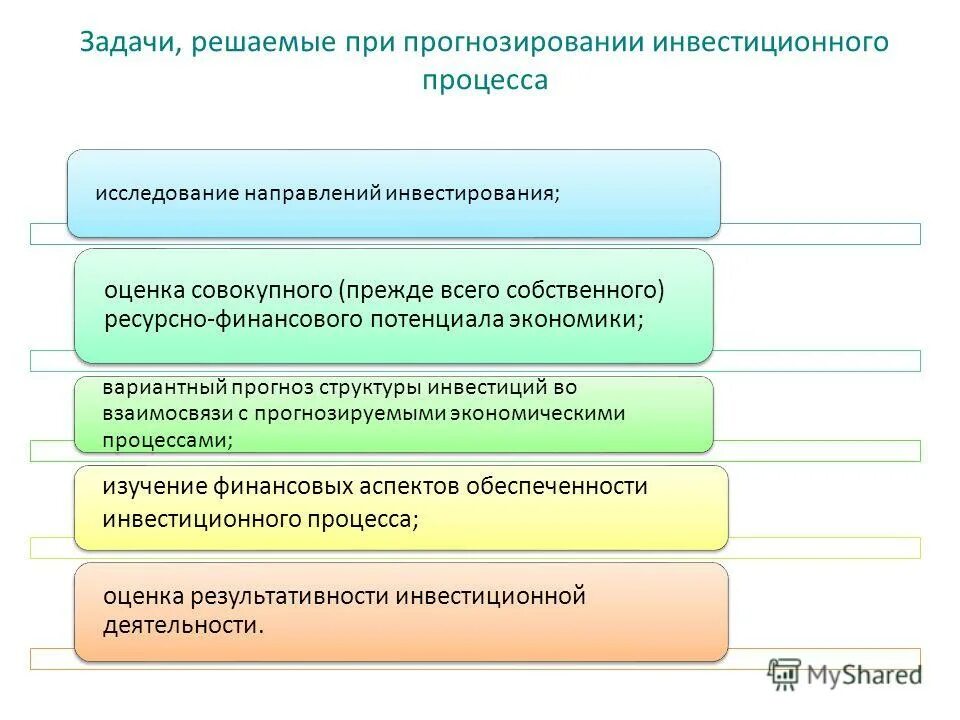 Задачи, решаемые при прогнозировании инвестиционного процесса

исследование направлений инвестирования;

оценка совокупного (прежде всего собственного) ресурсно-финансового потенциала экономики;

вариантный прогноз структуры инвестиций во взаимосвязи с прогнозируемыми экономическими процессами;

изучение финансовых аспектов обеспеченности инвестиционного процесса;

оценка результативности инвестиционной деятельности.

MyShared